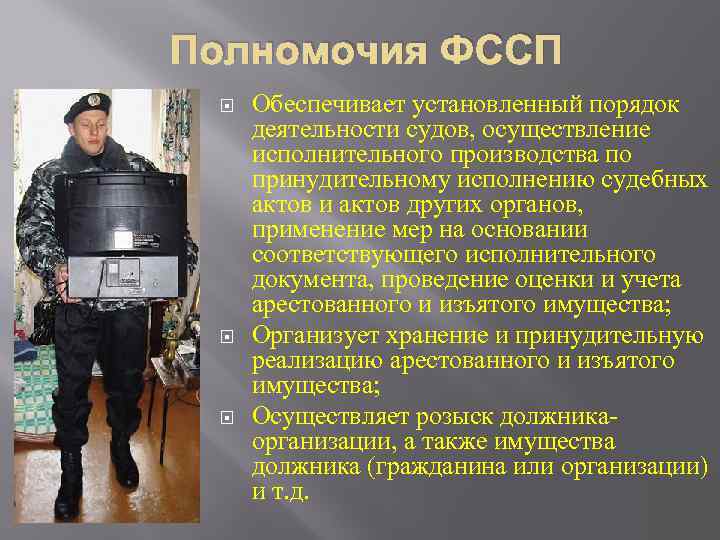 Полномочия ФССП

Обеспечивает установленный порядок деятельности судов, осуществление исполнительного производства по принудительному исполнению судебных актов и актов других органов, применение мер на основании соответствующего исполнительного документа, проведение оценки и учета арестованного и изъятого имущества;

Организует хранение и принудительную реализацию арестованного и изъятого имущества;

Осуществляет розыск должника-организации, а также имущества должника (гражданина или организации) и т.д.